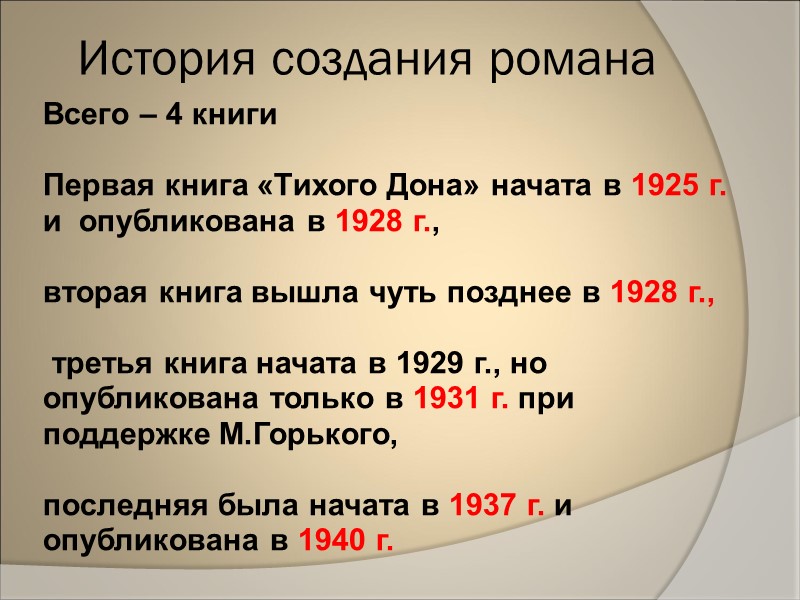 История создания романа

Всего – 4 книги

Первая книга «Тихого Дона» начата в 1925 г. и опубликована в 1928 г.,

вторая книга вышла чуть позднее в 1928 г.,

третья книга начата в 1929 г., но опубликована только в 1931 г. при поддержке М.Горького,

последняя была начата в 1937 г. и опубликована в 1940 г.